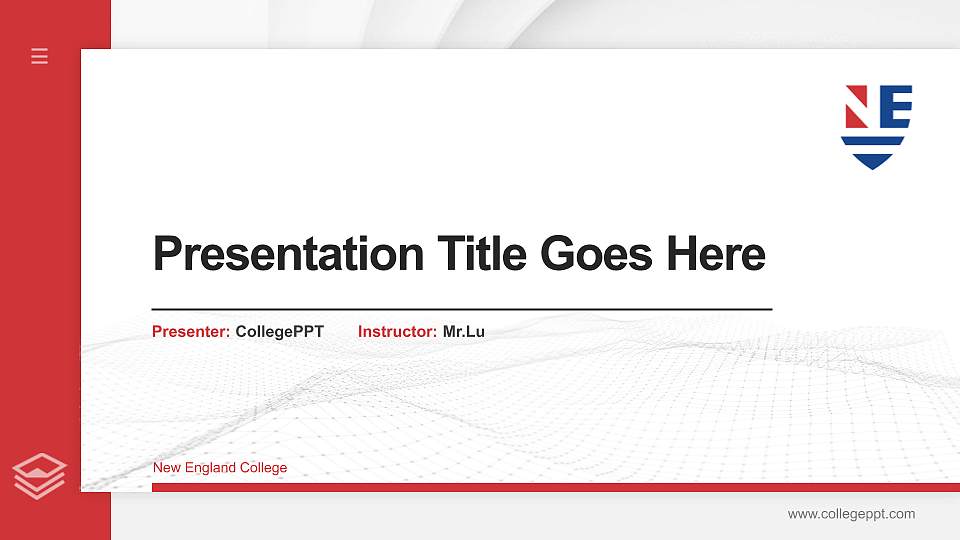 NE

Presentation Title Goes Here

Presenter: CollegePPT Instructor: Mr.Lu

New England College

www.collegeppt.com